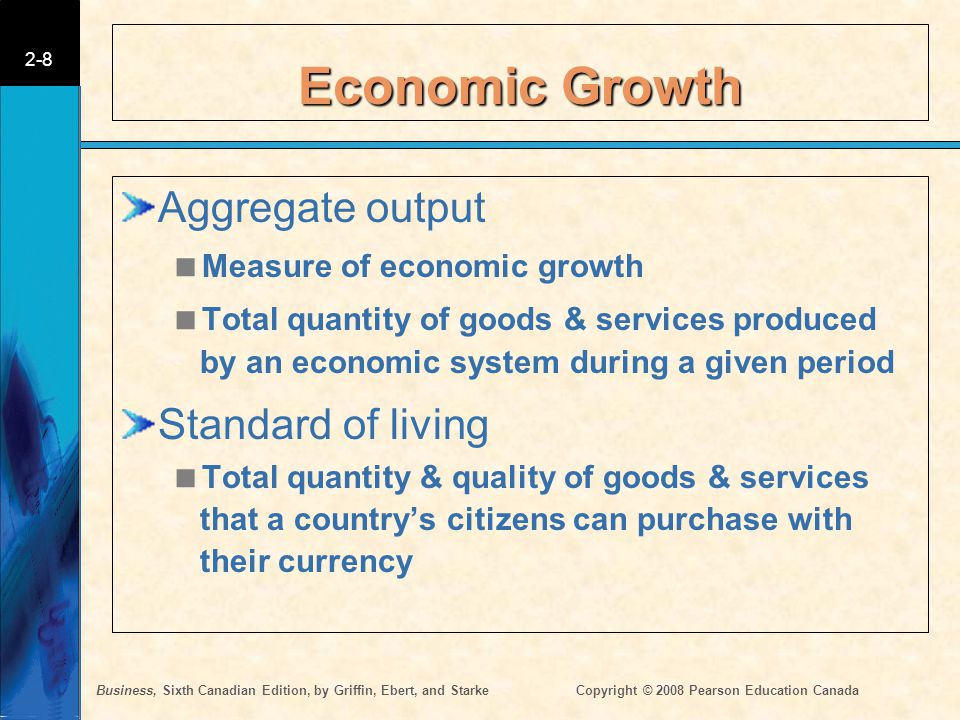 2-8

Economic Growth

Aggregate output

Measure of economic growth

Total quantity of goods & services produced by an economic system during a given period

Standard of living

Total quantity & quality of goods & services that a country's citizens can purchase with their currency

Business, Sixth Canadian Edition, by Griffin, Ebert, and Starke

Copyright © 2008 Pearson Education Canada